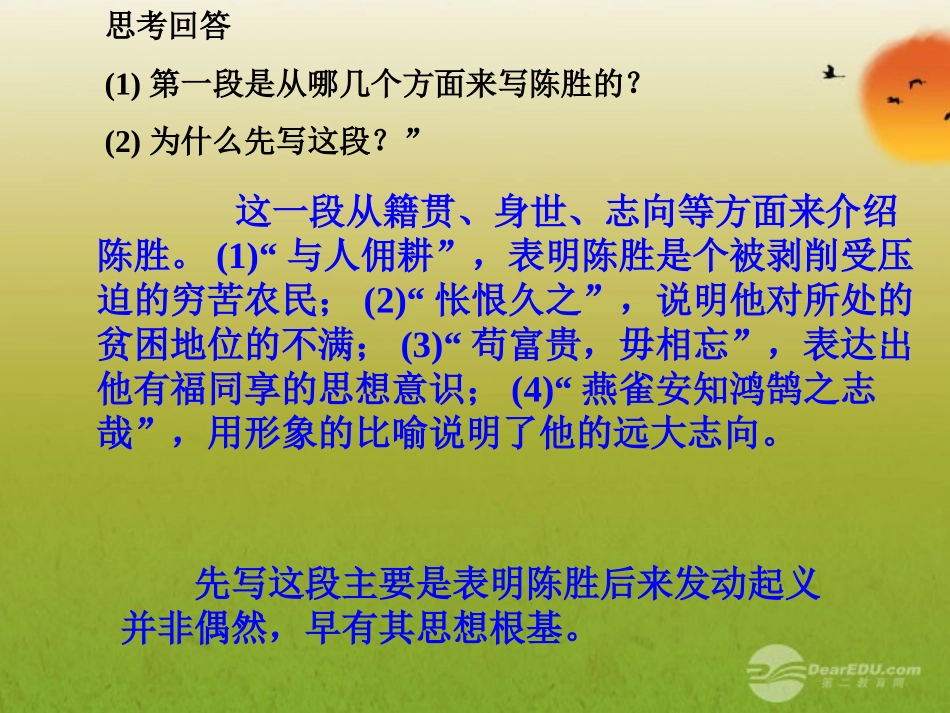 思考回答

(1) 第一段是从哪几个方面来写陈胜的？

(2) 为什么先写这段？”

这一段从籍贯、身世、志向等方面来介绍陈胜。 (1)“ 与人佣耕”，表明陈胜是个被剥削受压迫的穷苦农民； (2)“ 怅恨久之”，说明他对所处的贫困地位的不满； (3)“ 苟富贵，毋相忘”，表达出他有福同享的思想意识； (4)“ 燕雀安知鸿鹄之志哉”，用形象的比喻说明了他的远大志向。

先写这段主要是表明陈胜后来发动起义并非偶然，早有其思想根基。

DearEDU.com
第二教育网